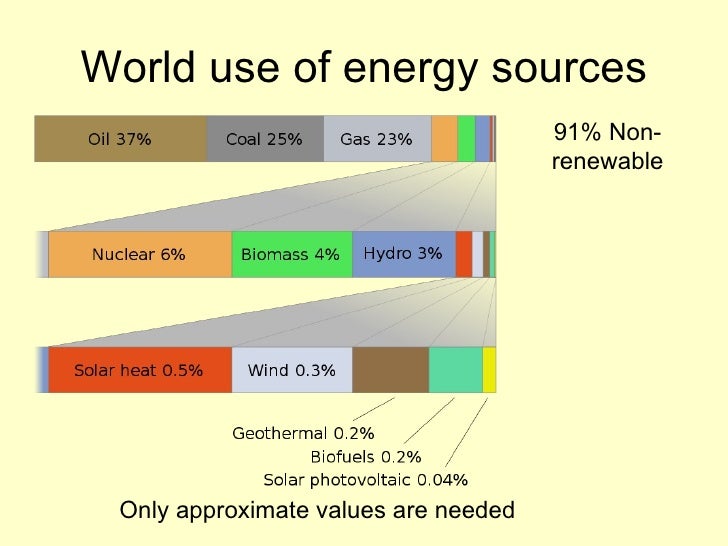 World use of energy sources

Oil 37%
Coal 25%
Gas 23%

91% Non-renewable

Nuclear 6%
Biomass 4%
Hydro 3%

Solar heat 0.5%
Wind 0.3%

Geothermal 0.2%
Biofuels 0.2%
Solar photovoltaic 0.04%

Only approximate values are needed